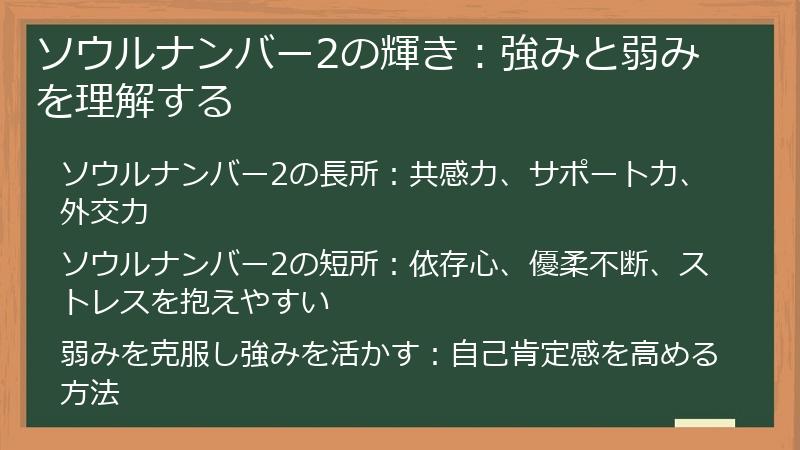 ソウルナンバー2の輝き：強みと弱みを理解する

ソウルナンバー2の長所：共感力、サポート力、外交力

ソウルナンバー2の短所：依存心、優柔不断、ストレスを抱えやすい

弱みを克服し強みを活かす：自己肯定感を高める方法